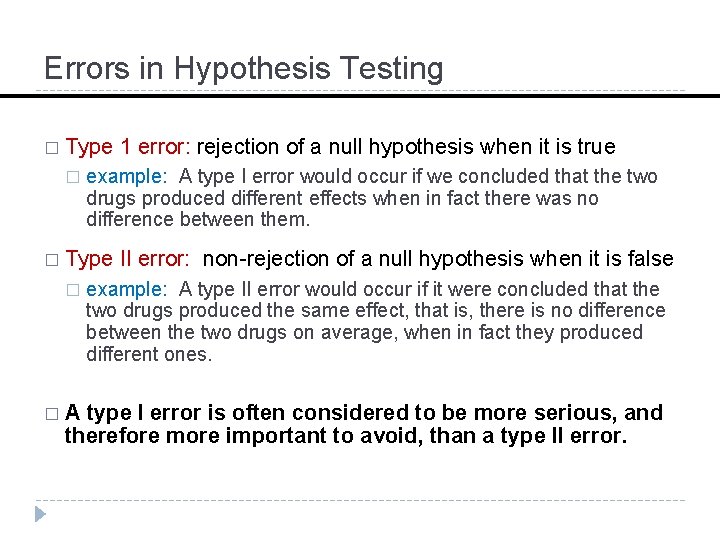 Errors in Hypothesis Testing

□ Type 1 error: rejection of a null hypothesis when it is true

□ example: A type I error would occur if we concluded that the two drugs produced different effects when in fact there was no difference between them.

□ Type II error: non-rejection of a null hypothesis when it is false

□ example: A type II error would occur if it were concluded that the two drugs produced the same effect, that is, there is no difference between the two drugs on average, when in fact they produced different ones.

□ A type I error is often considered to be more serious, and therefore more important to avoid, than a type II error.